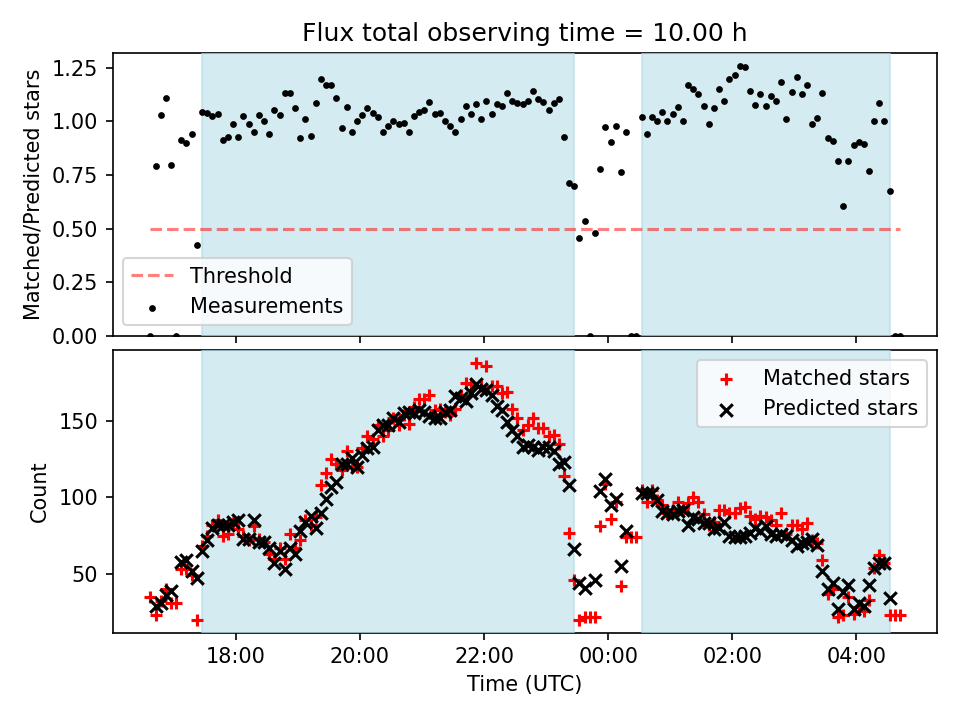 Flux total observing time = 10.00 h

Matched/Predicted stars

1.25
1.00
0.75
0.50
0.25
0.00

Threshold
Measurements

Count

150
100
50

Matched stars
Predicted stars

18:00
20:00
22:00
00:00
02:00
04:00

Time (UTC)